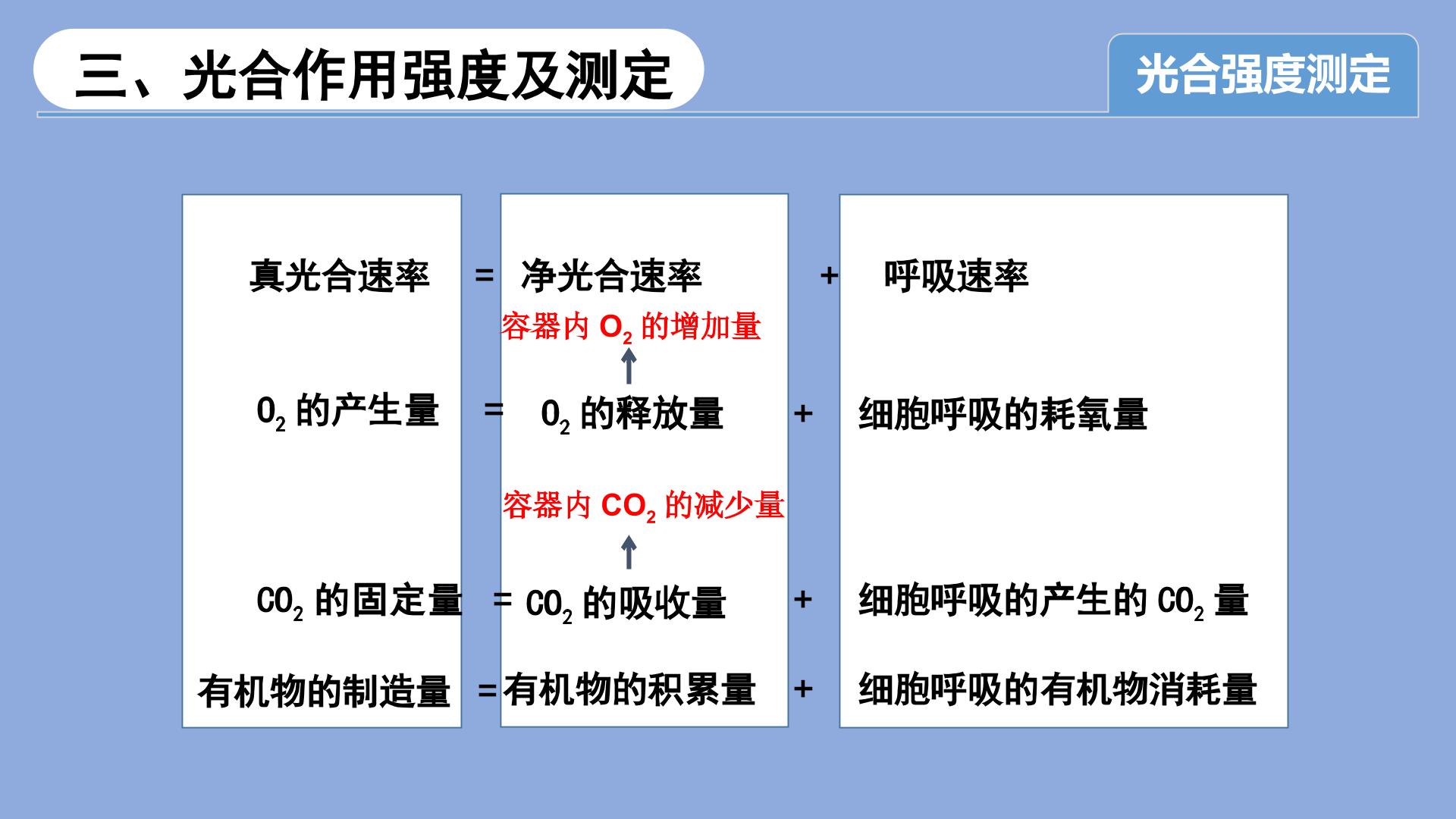 三、光合作用强度及测定

光合强度测定

真光合速率 = 净光合速率 + 呼吸速率

容器内 $O_2$ 的增加量

$O_2$ 的产生量 = $O_2$ 的释放量 + 细胞呼吸的耗氧量

容器内 $CO_2$ 的减少量

$CO_2$ 的固定量 = $CO_2$ 的吸收量 + 细胞呼吸的产生的 $CO_2$ 量

有机物的制造量 = 有机物的积累量 + 细胞呼吸的有机物消耗量